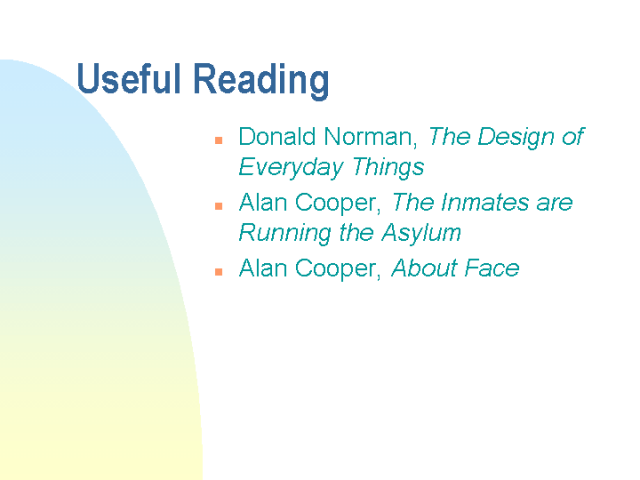 Useful Reading

- Donald Norman, The Design of Everyday Things
- Alan Cooper, The Inmates are Running the Asylum
- Alan Cooper, About Face